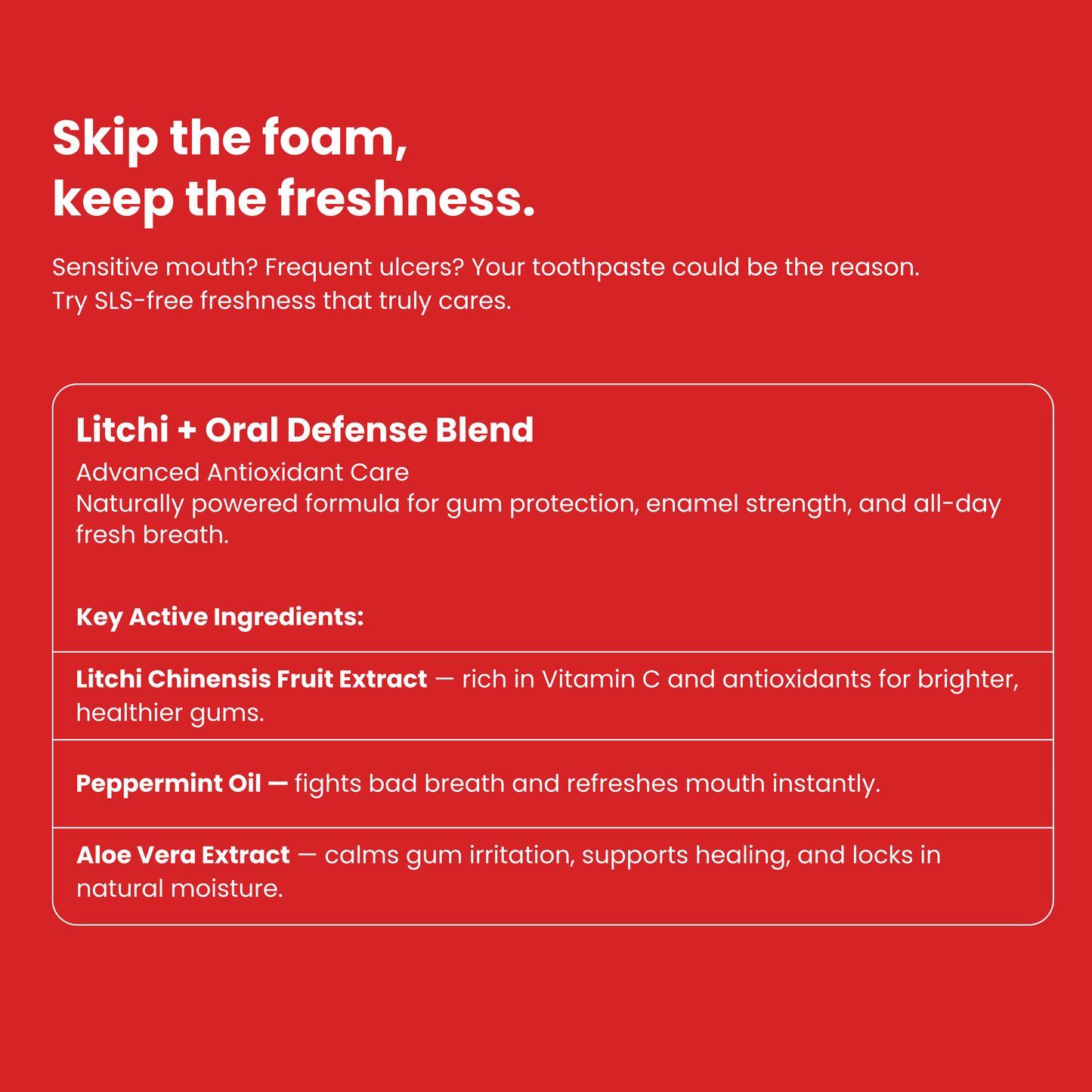 Skip the foam,
keep the freshness.

Sensitive mouth? Frequent ulcers? Your toothpaste could be the reason.
Try SLS-free freshness that truly cares.

Litchi + Oral Defense Blend

Advanced Antioxidant Care
Naturally powered formula for gum protection, enamel strength, and all-day fresh breath.

Key Active Ingredients:

Litchi Chinensis Fruit Extract — rich in Vitamin C and antioxidants for brighter, healthier gums.

Peppermint Oil — fights bad breath and refreshes mouth instantly.

Aloe Vera Extract — calms gum irritation, supports healing, and locks in natural moisture.